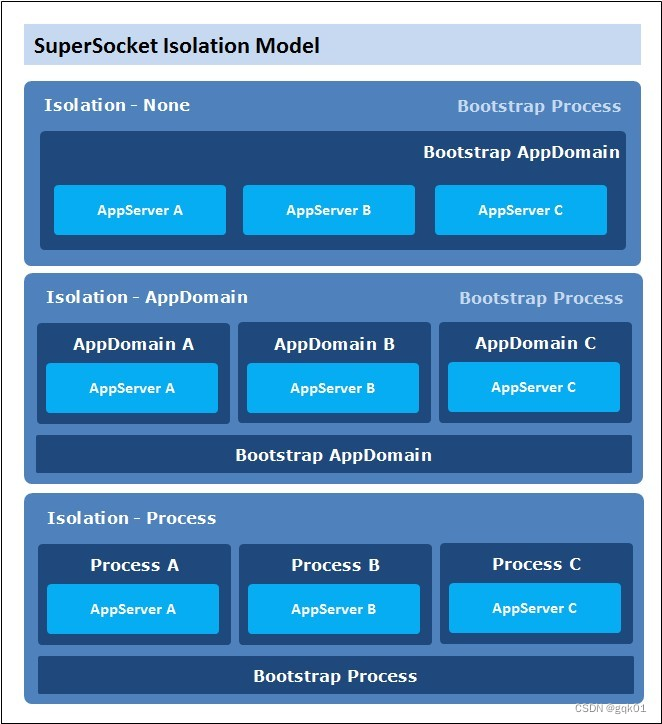 SuperSocket Isolation Model

Isolation - None

Bootstrap Process

Bootstrap AppDomain

AppServer A

AppServer B

AppServer C

Isolation - AppDomain

Bootstrap Process

AppDomain A

AppServer A

AppDomain B

AppServer B

AppDomain C

AppServer C

Bootstrap AppDomain

Isolation - Process

Process A

AppServer A

Process B

AppServer B

Process C

AppServer C

Bootstrap Process

CSDN @gqk01